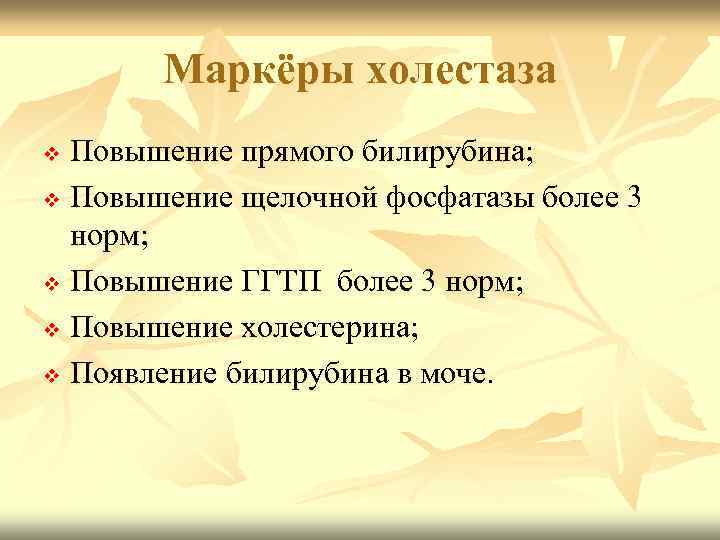 Маркёры холестаза

❖ Повышение прямого билирубина;
❖ Повышение щелочной фосфатазы более 3 норм;
❖ Повышение ГГТП более 3 норм;
❖ Повышение холестерина;
❖ Появление билирубина в моче.